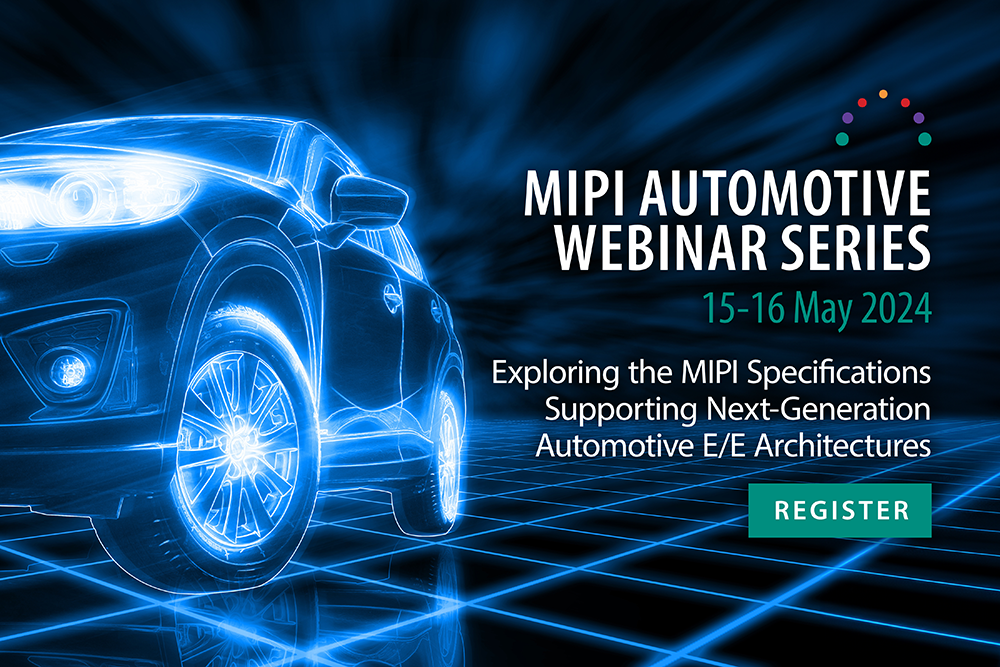 MIPI AUTOMOTIVE WEBINAR SERIES

15-16 May 2024

Exploring the MIPI Specifications Supporting Next-Generation Automotive E/E Architectures

REGISTER